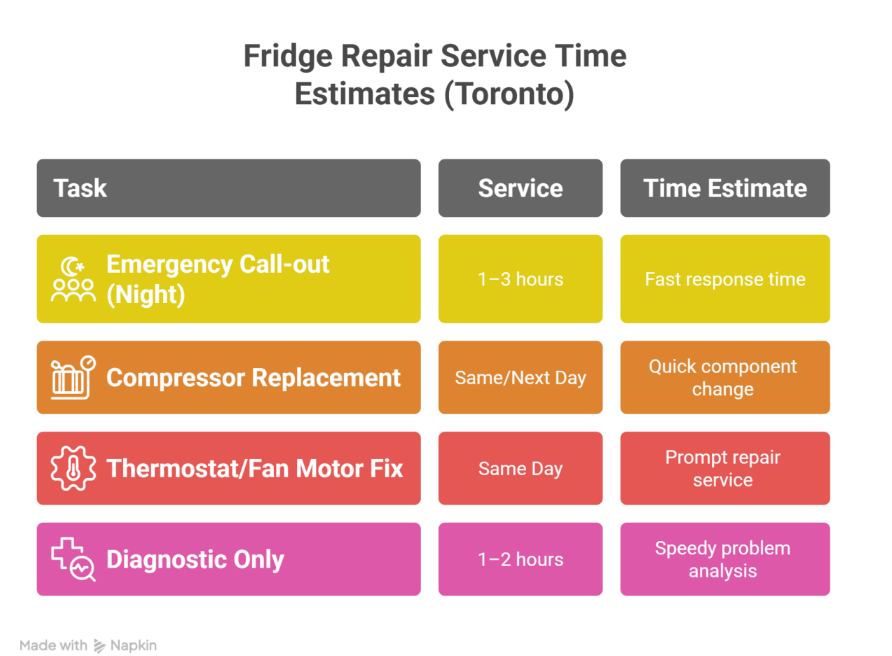 Fridge Repair Service Time Estimates (Toronto)

| Task | Service | Time Estimate |
|---|---|---|
| Emergency Call-out (Night) | 1–3 hours | Fast response time |
| Compressor Replacement | Same/Next Day | Quick component change |
| Thermostat/Fan Motor Fix | Same Day | Prompt repair service |
| Diagnostic Only | 1–2 hours | Speedy problem analysis |

Made with Napkin